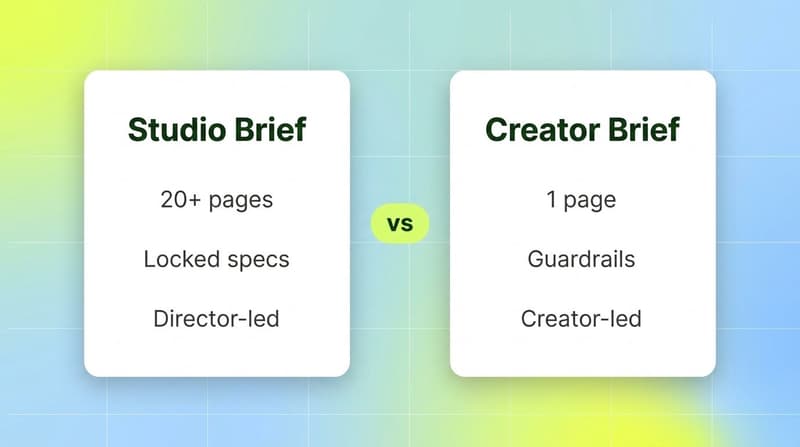 Studio Brief

20+ pages

Locked specs

Director-led

vs

Creator Brief

1 page

Guardrails

Creator-led